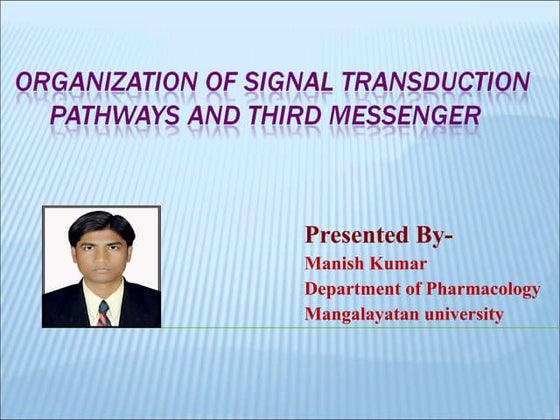 ORGANIZATION OF SIGNAL TRANSDUCTION PATHWAYS AND THIRD MESSENGER

Presented By-
Manish Kumar
Department of Pharmacology
Mangalayatan university